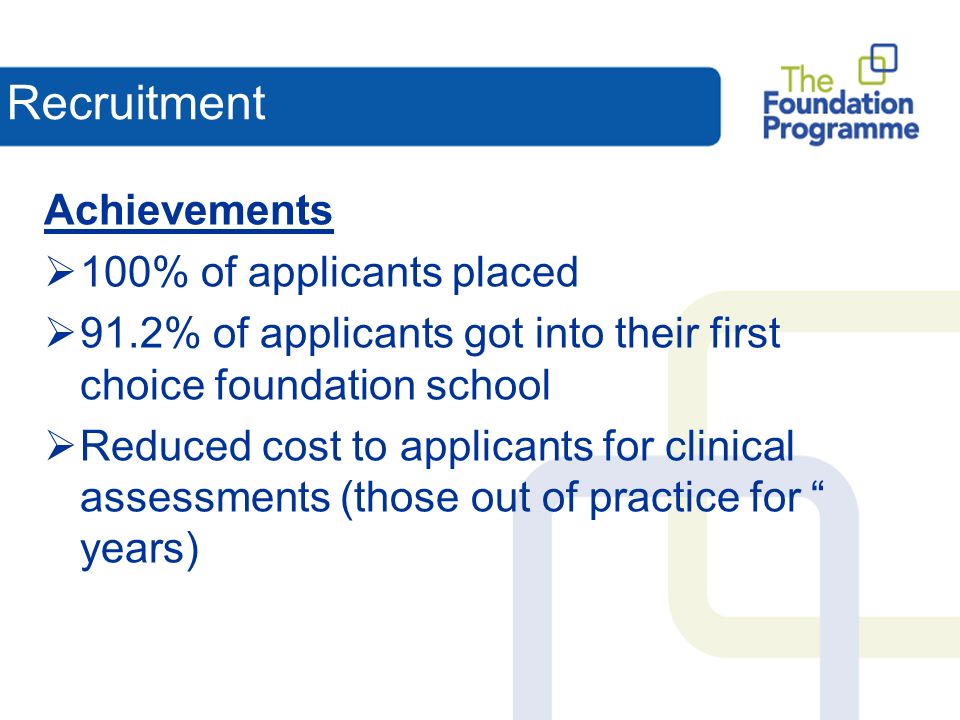 Recruitment

The Foundation Programme

Achievements

➢ 100% of applicants placed

➢ 91.2% of applicants got into their first choice foundation school

➢ Reduced cost to applicants for clinical assessments (those out of practice for “ years)